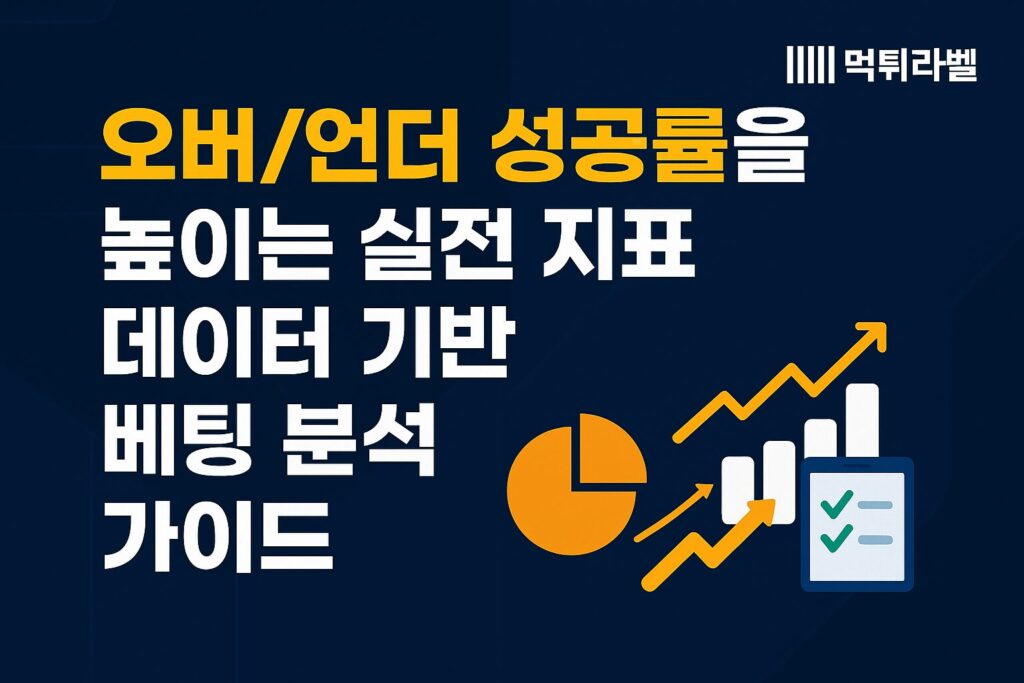 먹튀라벨

오버/언더 성공률을 높이는 실전 지표 데이터 기반 베팅 분석 가이드